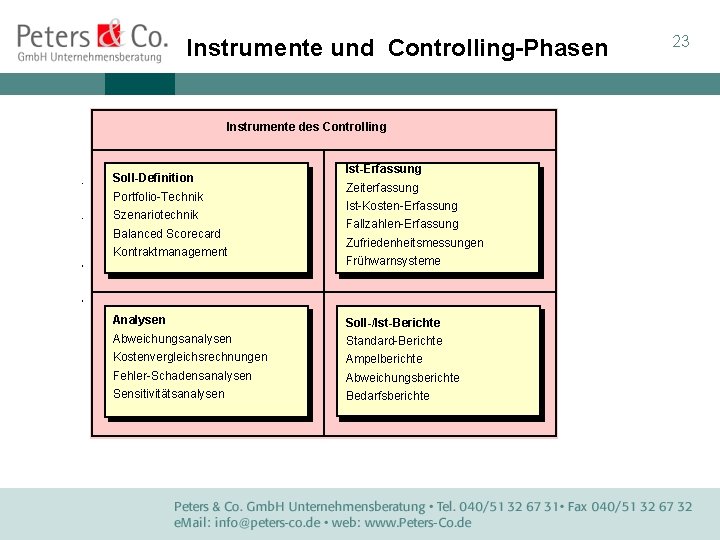 Peters & Co.
GmbH Unternehmensberatung

Instrumente und Controlling-Phasen

23

Instrumente des Controlling

Soll-Definition
Portfolio-Technik
Szenariotechnik
Balanced Scorecard
Kontraktmanagement

Ist-Erfassung
Zeiterfassung
Ist-Kosten-Erfassung
Fallzahlen-Erfassung
Zufriedenheitsmessungen
Frühwarnsysteme

Analysen
Abweichungsanalysen
Kostenvergleichsrechnungen
Fehler-Schadensanalysen
Sensitivitätsanalysen

Soll-/Ist-Berichte
Standard-Berichte
Ampelberichte
Abweichungsberichte
Bedarfsberichte

Peters & Co. GmbH Unternehmensberatung • Tel. 040/51 32 67 31• Fax 040/51 32 67 32
eMail: info@peters-co.de • web: www.Peters-Co.de